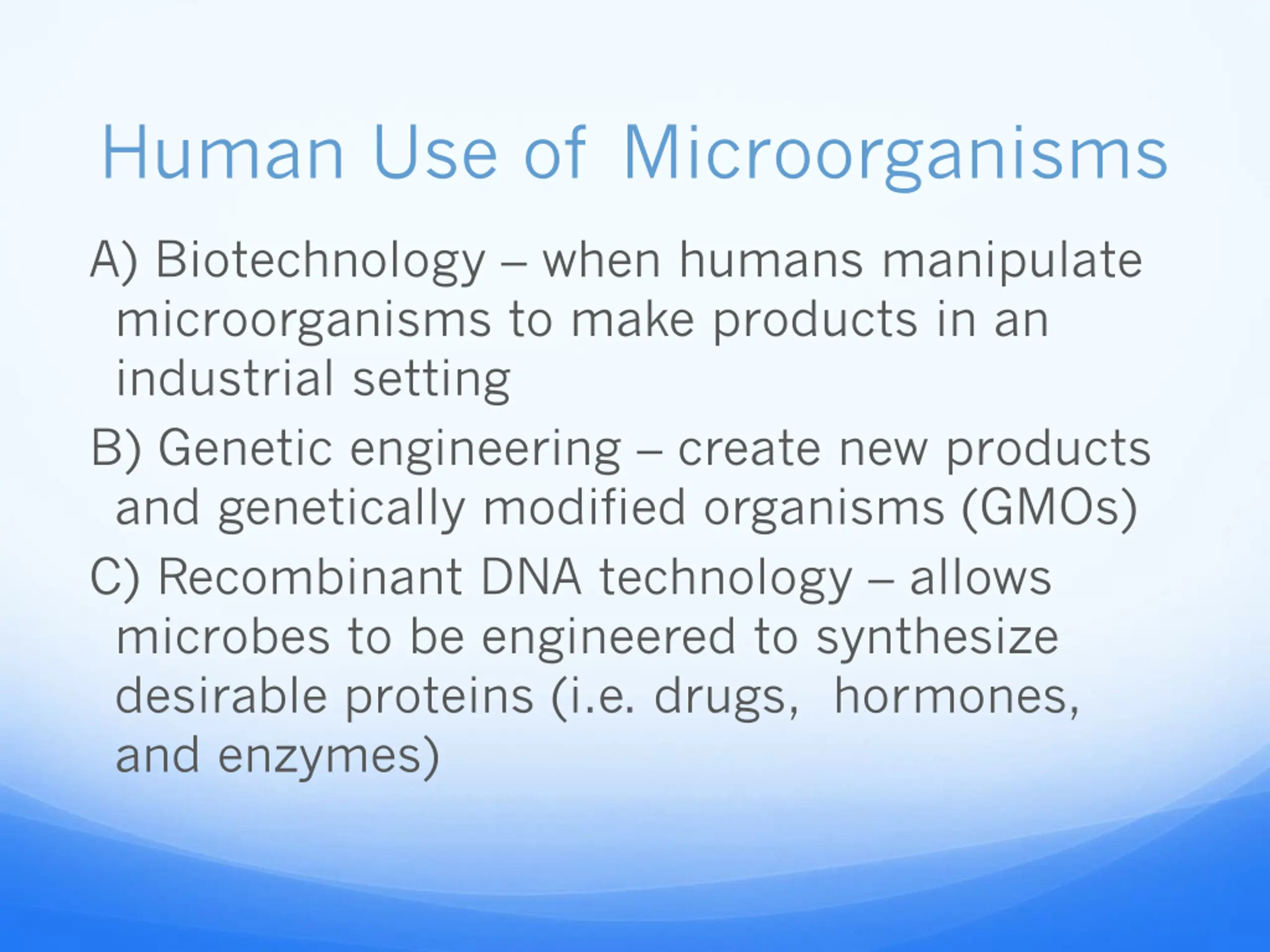 Human Use of Microorganisms

A) Biotechnology – when humans manipulate microorganisms to make products in an industrial setting

B) Genetic engineering – create new products and genetically modified organisms (GMOs)

C) Recombinant DNA technology – allows microbes to be engineered to synthesize desirable proteins (i.e. drugs, hormones, and enzymes)